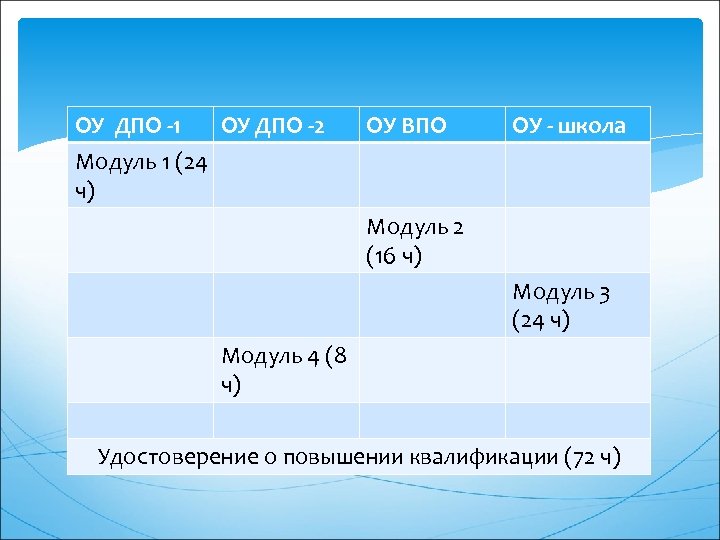 | ОУ ДПО -1 | ОУ ДПО -2 | ОУ ВПО | ОУ - школа |
|---|---|---|---|
| Модуль 1 (24 ч) | | | |
| | | Модуль 2 (16 ч) | |
| | | | Модуль 3 (24 ч) |
| | Модуль 4 (8 ч) | | |
| | | | |
| Удостоверение о повышении квалификации (72 ч) | | | |